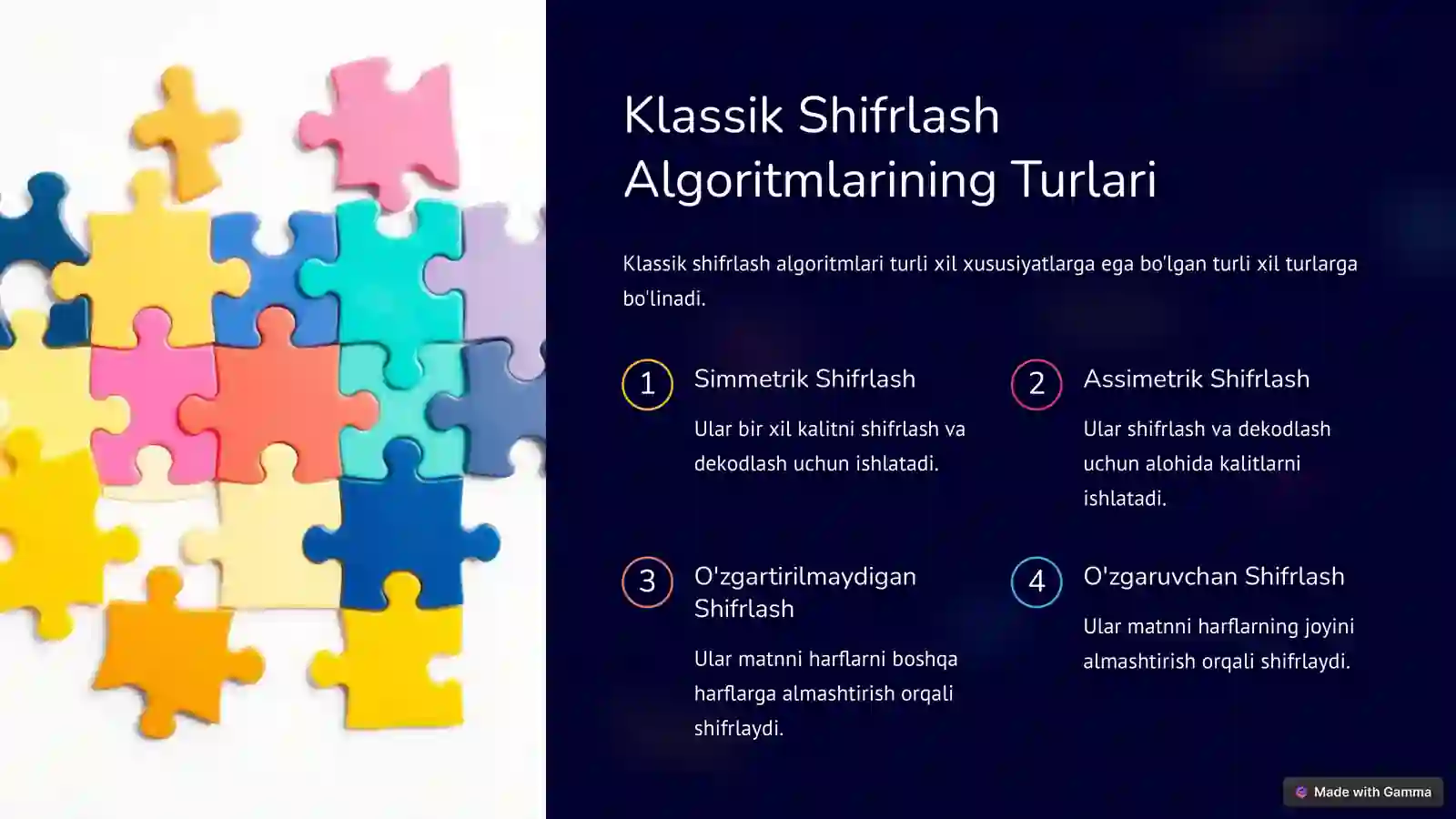 Klassik Shifrlash Algoritmlarining Turlari

Klassik shifrlash algoritmlari turli xil xususiyatlarga ega bo'lgan turli xil turlarga bo'linadi.

1

Simmetrik Shifrlash

Ular bir xil kalitni shifrlash va dekodlash uchun ishlatadi.

2

Assimetrik Shifrlash

Ular shifrlash va dekodlash uchun alohida kalitlarni ishlatadi.

3

O'zgartirilmaydigan Shifrlash

Ular matnni harflarni boshqa harflarga almashtirish orqali shifrlaydi.

4

O'zgaruvchan Shifrlash

Ular matnni harflarning joyini almashtirish orqali shifrlaydi.

Made with Gamma